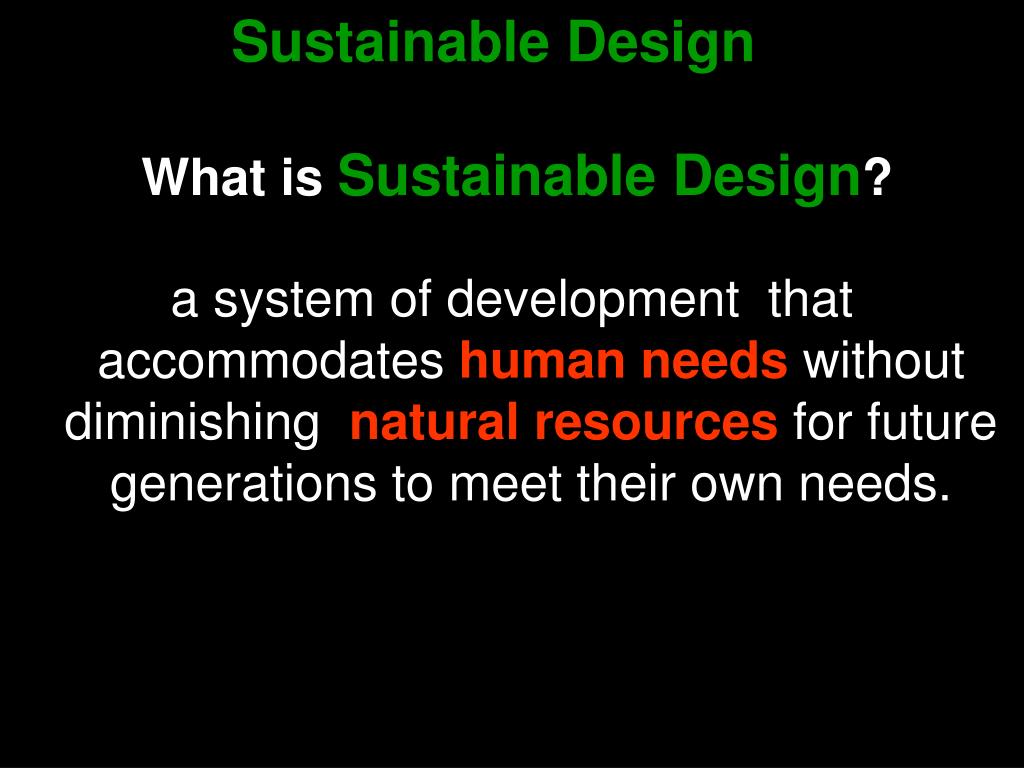 Sustainable Design

What is Sustainable Design?

a system of development that accommodates human needs without diminishing natural resources for future generations to meet their own needs.